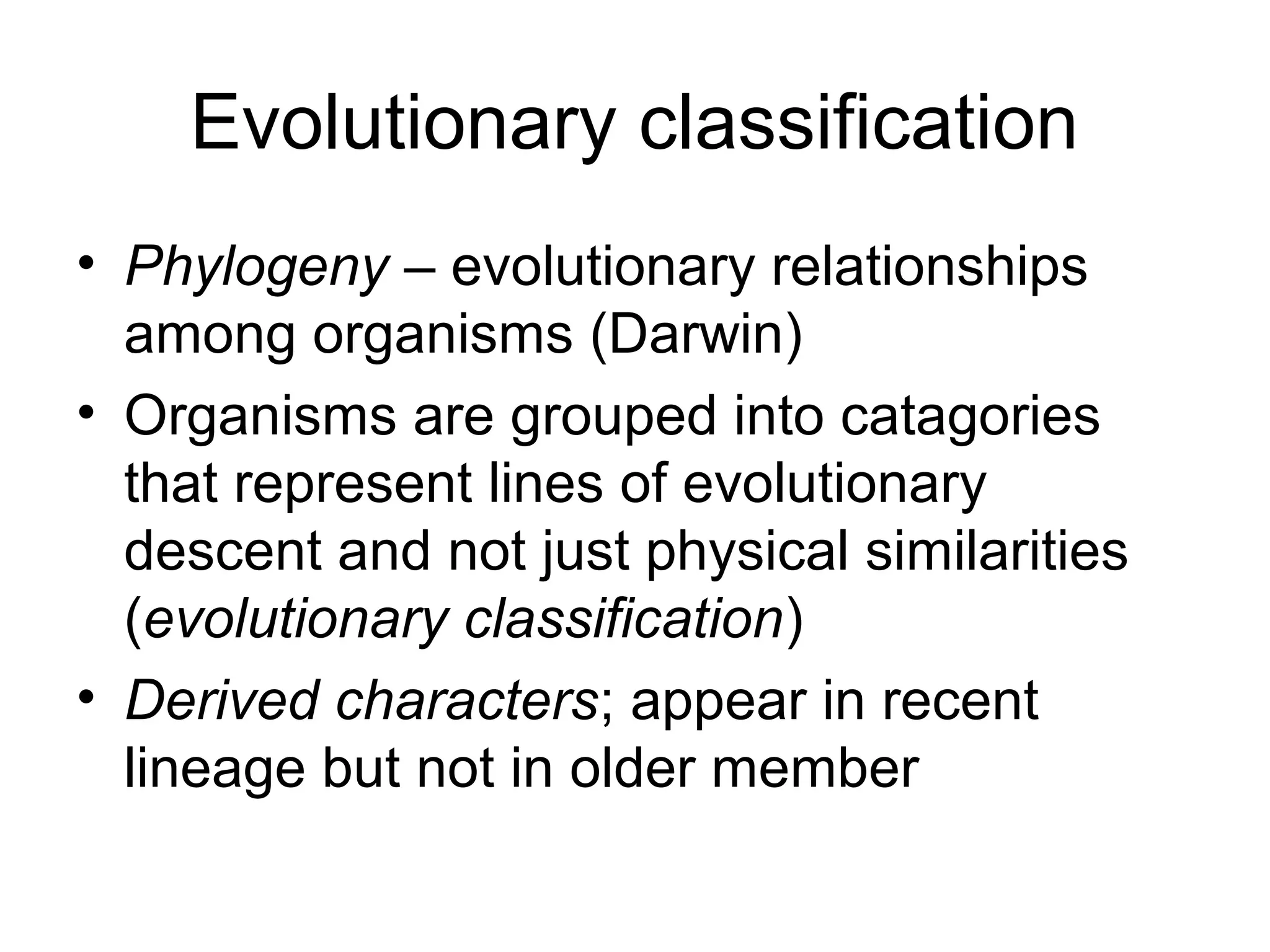 Evolutionary classification

• Phylogeny – evolutionary relationships among organisms (Darwin)
• Organisms are grouped into catagories that represent lines of evolutionary descent and not just physical similarities (evolutionary classification)
• Derived characters; appear in recent lineage but not in older member